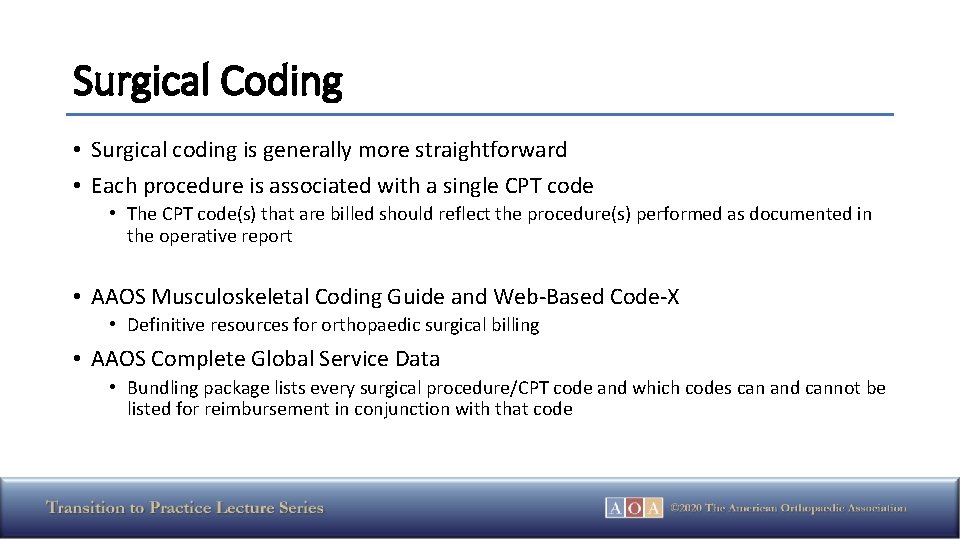 Surgical Coding

• Surgical coding is generally more straightforward
• Each procedure is associated with a single CPT code
  • The CPT code(s) that are billed should reflect the procedure(s) performed as documented in the operative report

• AAOS Musculoskeletal Coding Guide and Web-Based Code-X
  • Definitive resources for orthopaedic surgical billing
• AAOS Complete Global Service Data
  • Bundling package lists every surgical procedure/CPT code and which codes can and cannot be listed for reimbursement in conjunction with that code

Transition to Practice Lecture Series

AOA ©2020 The American Orthopaedic Association